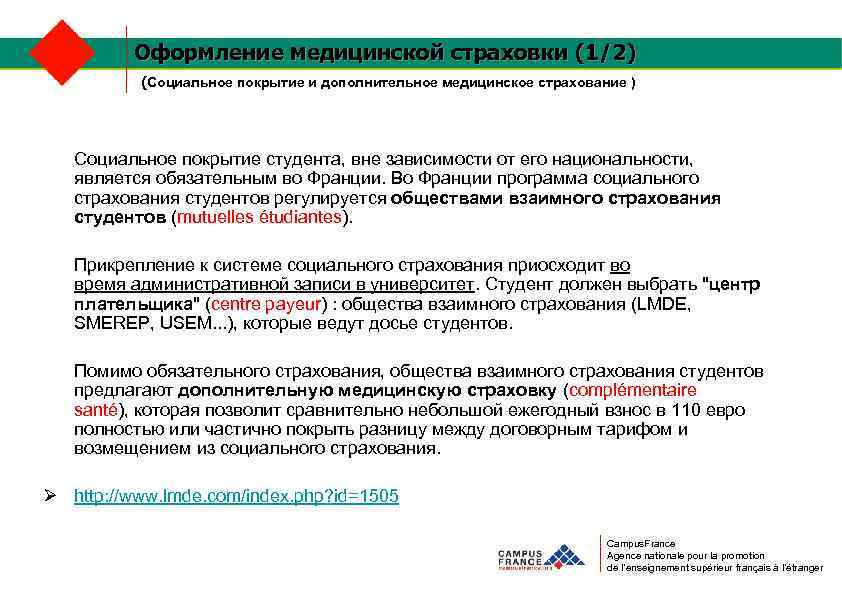 Оформление медицинской страховки (1/2)

(Социальное покрытие и дополнительное медицинское страхование )

Социальное покрытие студента, вне зависимости от его национальности, является обязательным во Франции. Во Франции программа социального страхования студентов регулируется обществами взаимного страхования студентов (mutuelles étudiantes).

Прикрепление к системе социального страхования приосходит во время административной записи в университет. Студент должен выбрать "центр плательщика" (centre payeur) : общества взаимного страхования (LMDE, SMEREP, USEM...), которые ведут досье студентов.

Помимо обязательного страхования, общества взаимного страхования студентов предлагают дополнительную медицинскую страховку (complémentaire santé), которая позволит сравнительно небольшой ежегодный взнос в 110 евро полностью или частично покрыть разницу между договорным тарифом и возмещением из социального страхования.

➢ http://www.lmde.com/index.php?id=1505

CAMPUS FRANCE

CampusFrance
Agence nationale pour la promotion de l'enseignement supérieur français à l'étranger